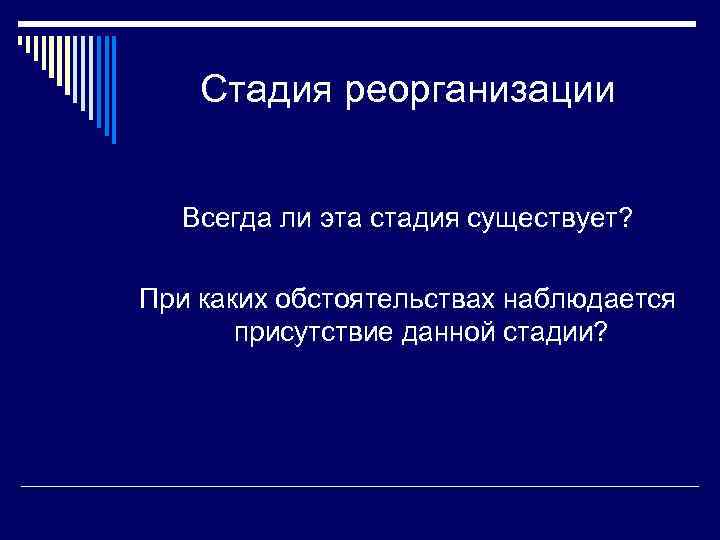 Стадия реорганизации

Всегда ли эта стадия существует?

При каких обстоятельствах наблюдается присутствие данной стадии?